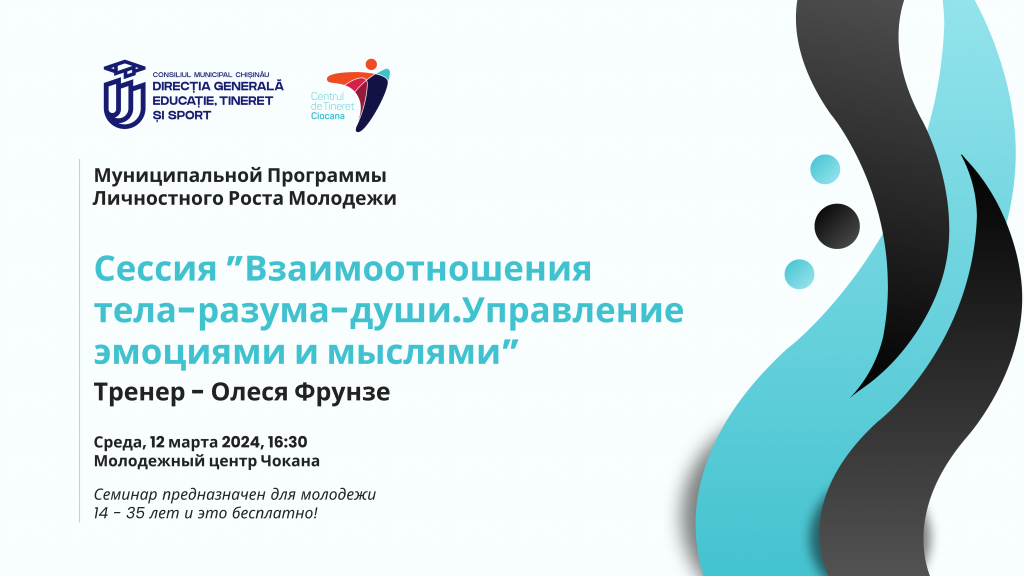 CONSILIUL MUNICIPAL CHIȘINĂU
DIRECȚIA GENERALĂ EDUCAȚIE, TINERET ȘI SPORT

Centrul de Tineret Ciocana

Муниципальной Программы Личностного Роста Молодежи

Сессия ”Взаимоотношения тела-разума-души.Управление эмоциями и мыслями”

Тренер - Олеся Фрунзе

Среда, 12 марта 2024, 16:30
Молодежный центр Чокана

Семинар предназначен для молодежи 14 - 35 лет и это бесплатно!